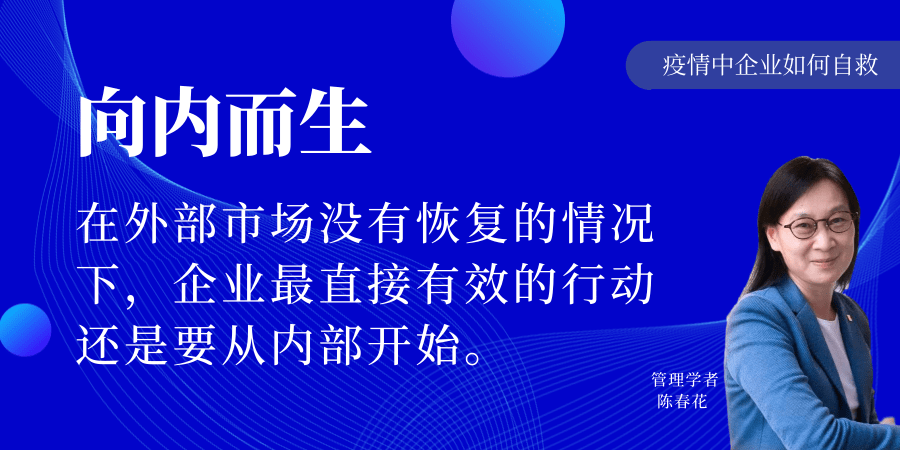 疫情中企业如何自救

向内而生

在外部市场没有恢复的情况下，企业最直接有效的行动还是要从内部开始。

管理学者
陈春花